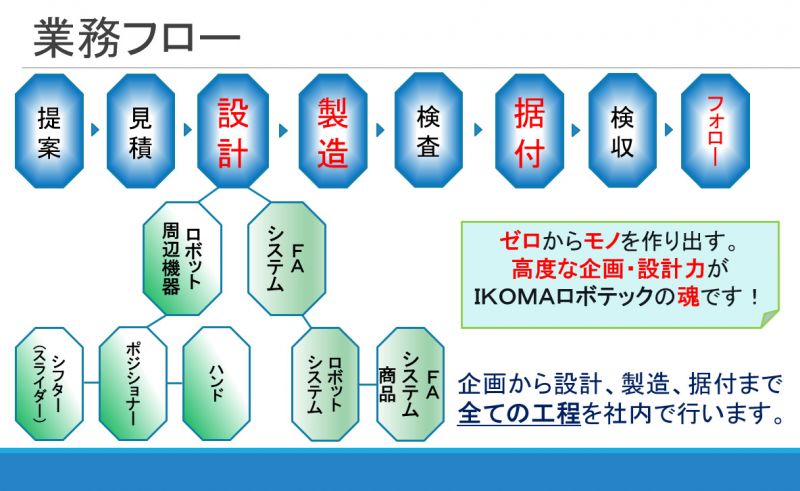 業務フロー

提案

見積

設計

製造

検査

据付

検収

フォロー

ロボット周辺機器

FAシステム

シフター(スライダー)

ポジショナー

ハンド

ロボットシステム

FAシステム商品

ゼロからモノを作り出す。
高度な企画・設計力が
IKOMAロボテックの魂です！

企画から設計、製造、据付まで
全ての工程を社内で行います。